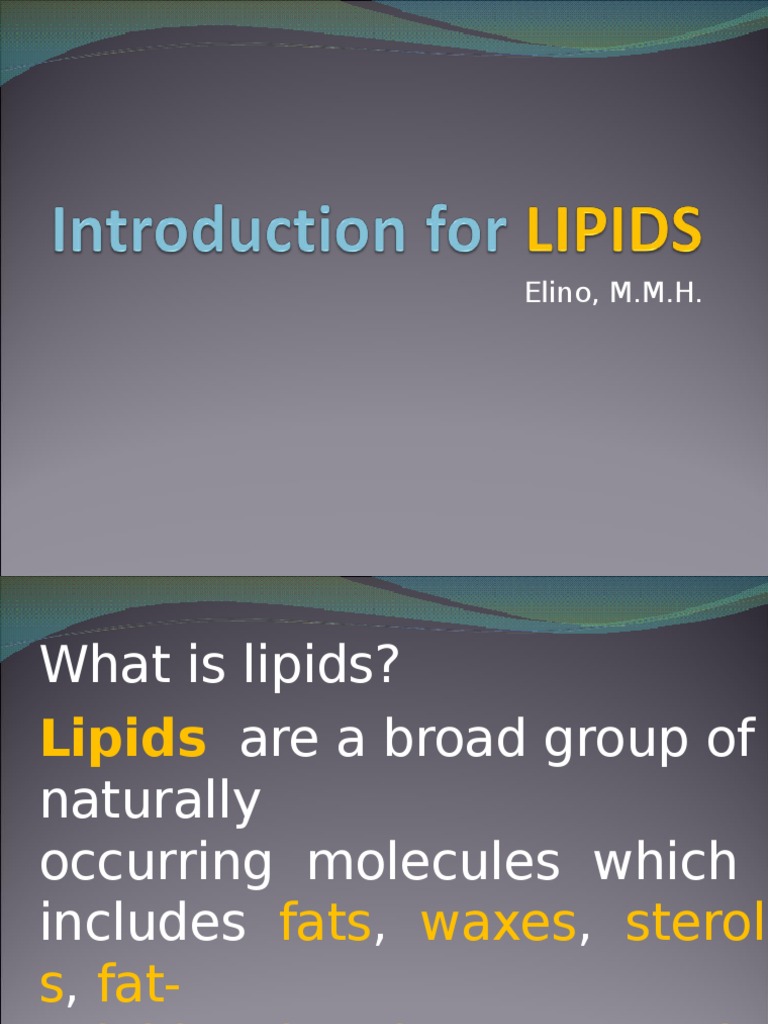 Introduction for LIPIDS

Elino, M.M.H.

What is lipids?

Lipids are a broad group of naturally occurring molecules which includes fats, waxes, sterols, fat-